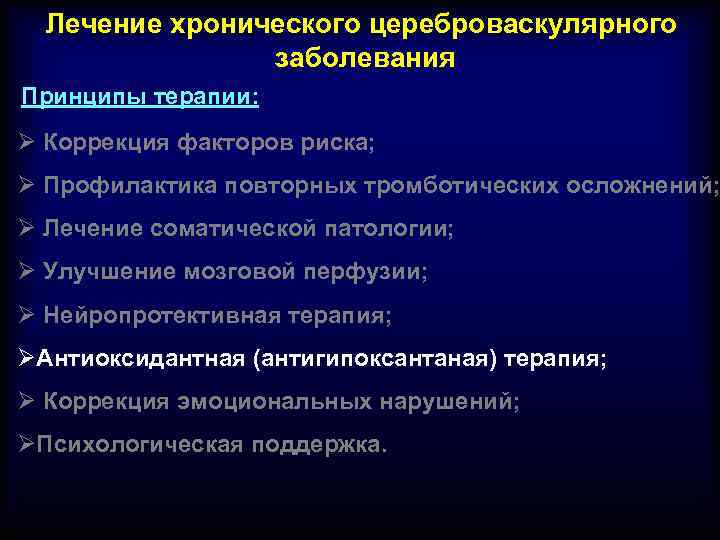 Лечение хронического цереброваскулярного заболевания

Принципы терапии:

➢ Коррекция факторов риска;

➢ Профилактика повторных тромботических осложнений;

➢ Лечение соматической патологии;

➢ Улучшение мозговой перфузии;

➢ Нейропротективная терапия;

➢Антиоксидантная (антигипоксантаная) терапия;

➢ Коррекция эмоциональных нарушений;

➢Психологическая поддержка.